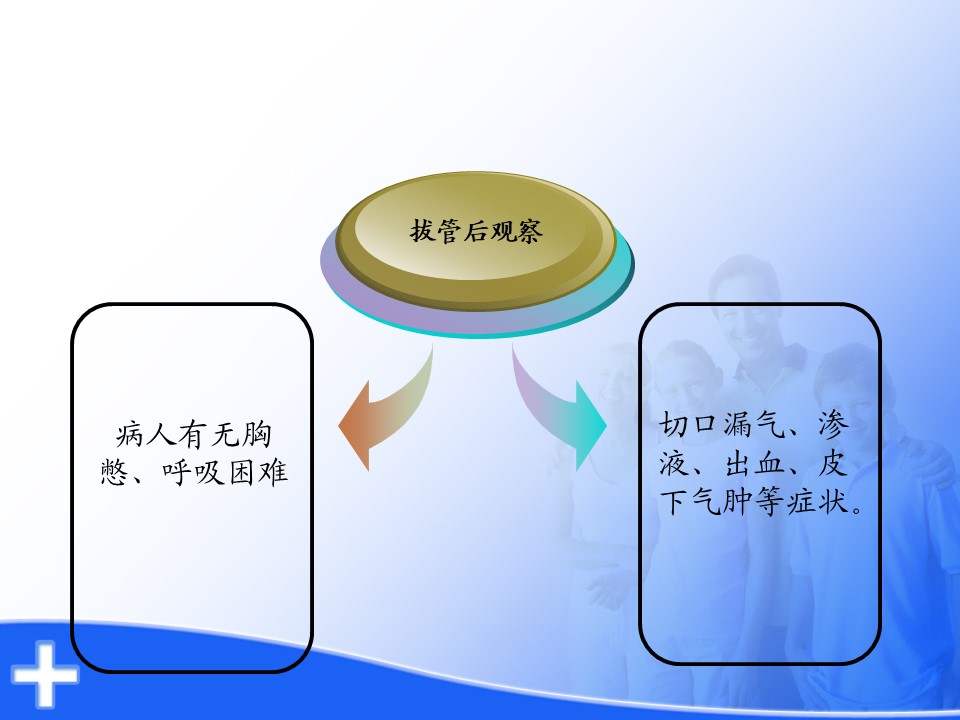 拔管后观察

病人有无胸憋、呼吸困难

切口漏气、渗液、出血、皮下气肿等症状。